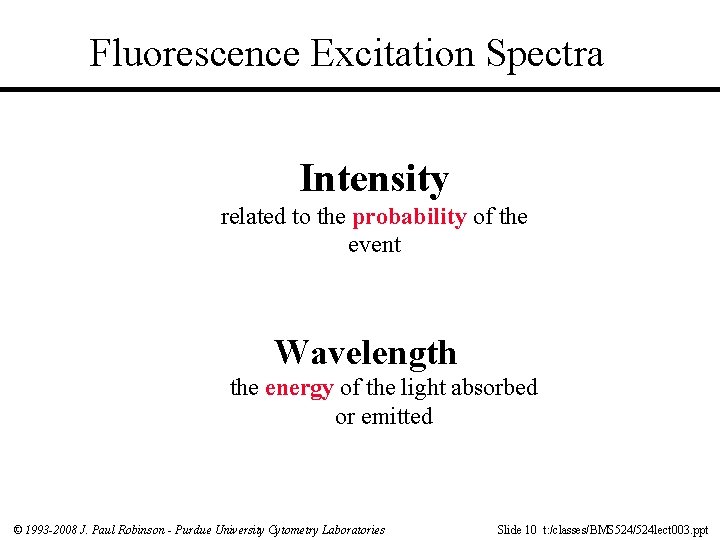 Fluorescence Excitation Spectra

Intensity

related to the probability of the event

Wavelength

the energy of the light absorbed or emitted

© 1993-2008 J. Paul Robinson - Purdue University Cytometry Laboratories

Slide 10 t:/classes/BMS524/524lect003.ppt